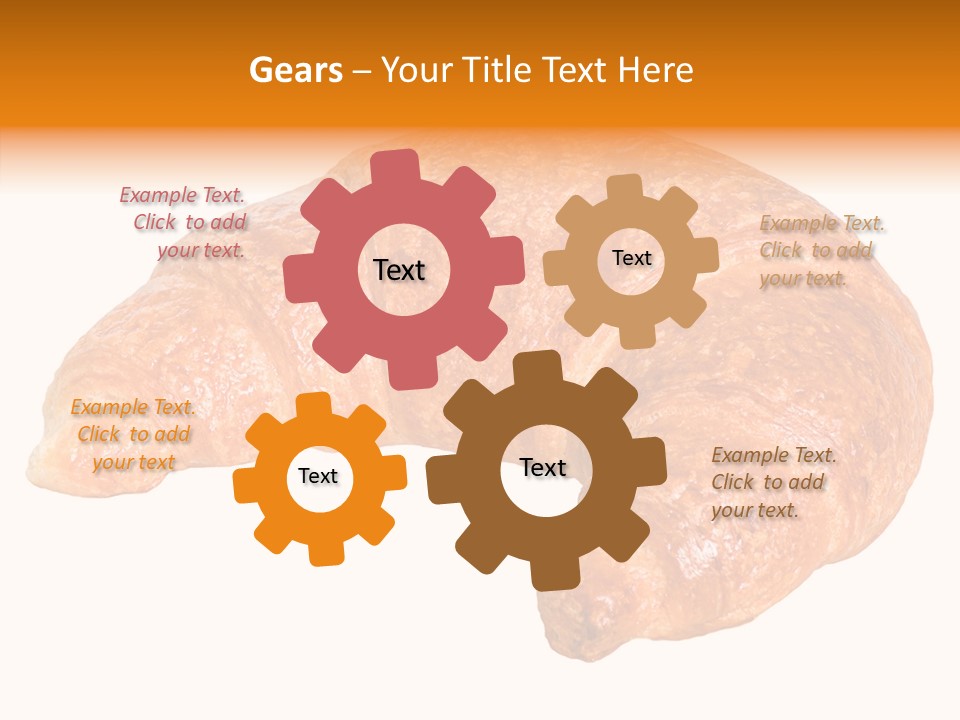 Gears – Your Title Text Here

Example Text. Click to add your text.

Text

Text

Example Text. Click to add your text.

Example Text. Click to add your text

Text

Text

Example Text. Click to add your text.